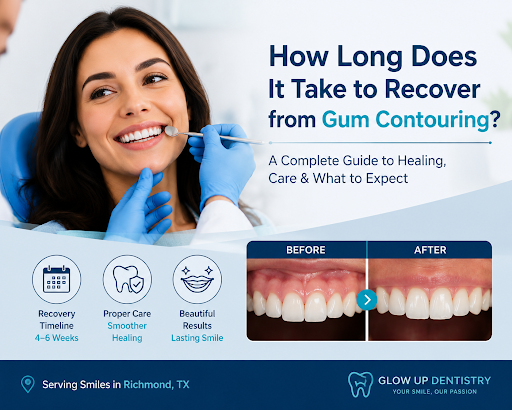 How Long Does It Take to Recover from Gum Contouring?

A Complete Guide to Healing, Care & What to Expect

Recovery Timeline
4–6 Weeks

Proper Care
Smoother Healing

Beautiful Results
Lasting Smile

BEFORE

AFTER

Serving Smiles in Richmond, TX

GLOW UP DENTISTRY
YOUR SMILE, OUR PASSION